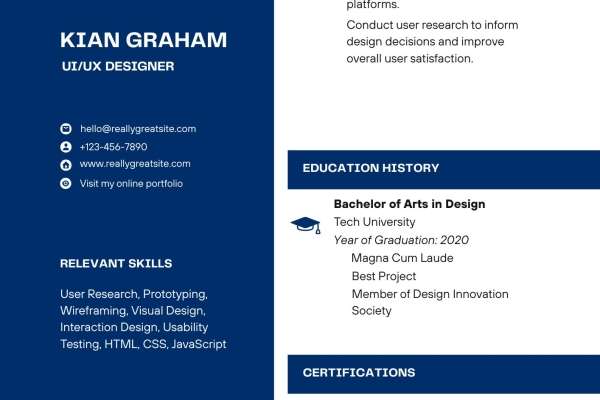 KIAN GRAHAM
UI/UX DESIGNER

hello@reallygreatsite.com
+123-456-7890
www.reallygreatsite.com
Visit my online portfolio

RELEVANT SKILLS

User Research, Prototyping, Wireframing, Visual Design, Interaction Design, Usability Testing, HTML, CSS, JavaScript

platforms.

Conduct user research to inform design decisions and improve overall user satisfaction.

EDUCATION HISTORY

Bachelor of Arts in Design
Tech University
Year of Graduation: 2020
Magna Cum Laude
Best Project
Member of Design Innovation Society

CERTIFICATIONS